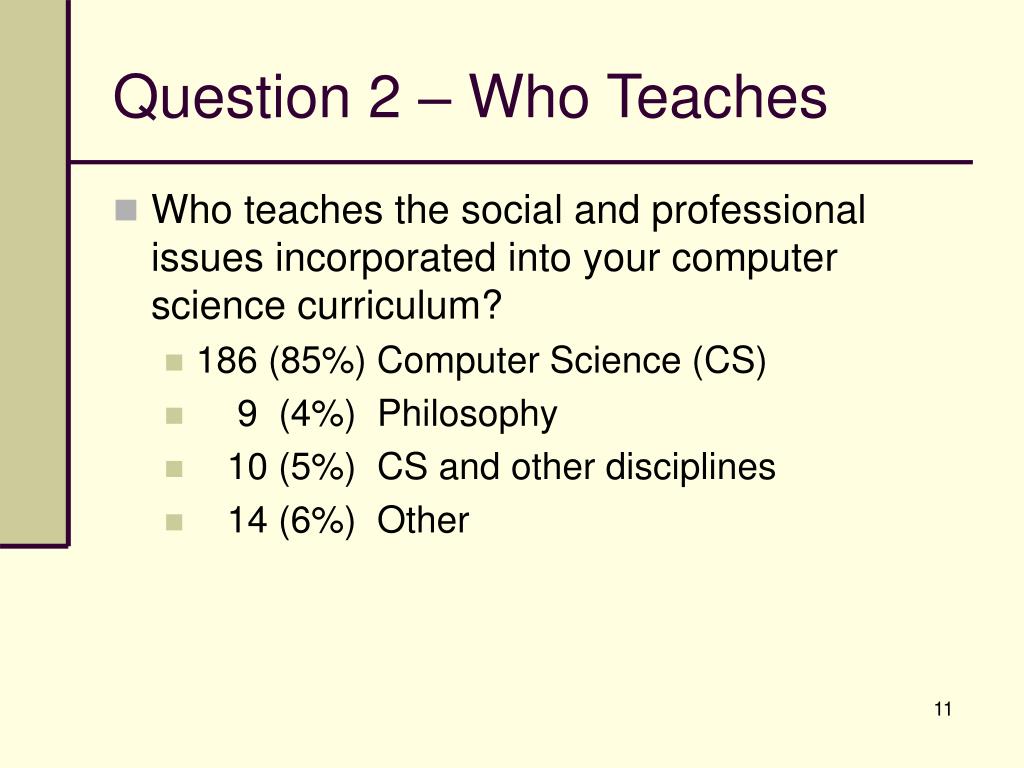 Question 2 – Who Teaches

Who teaches the social and professional issues incorporated into your computer science curriculum?

186 (85%) Computer Science (CS)

9 (4%) Philosophy

10 (5%) CS and other disciplines

14 (6%) Other

11